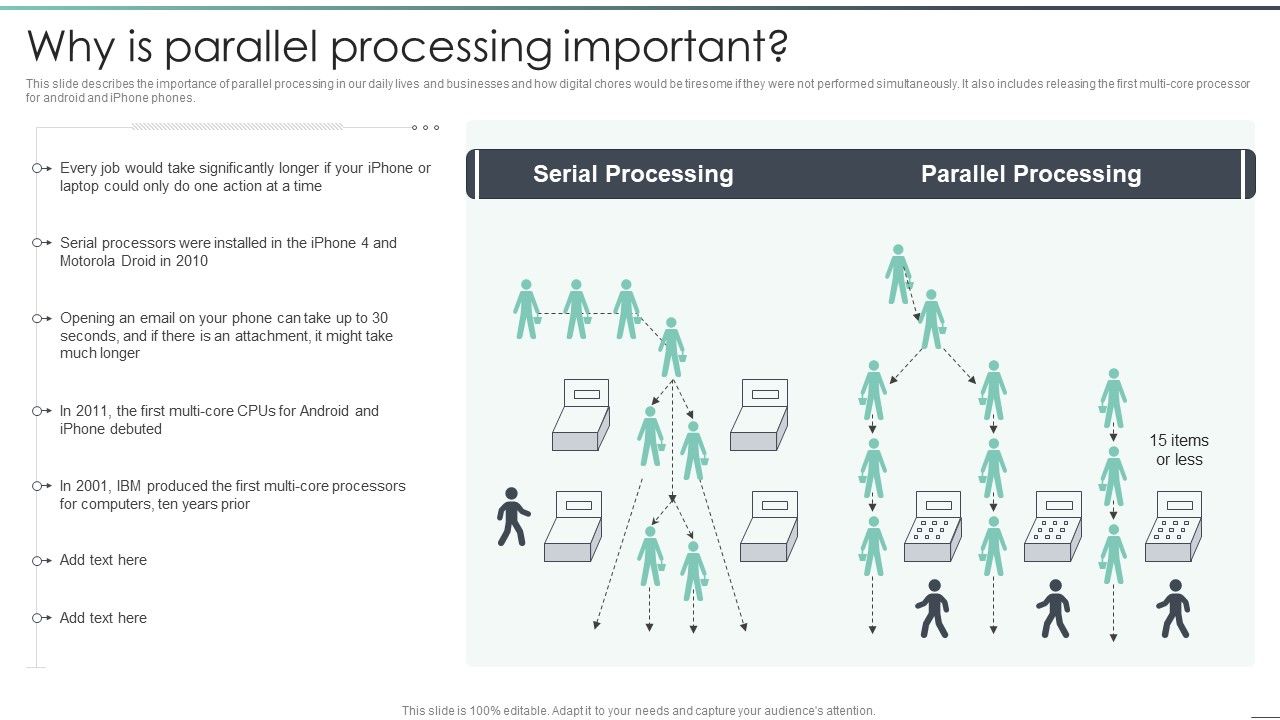 Why is parallel processing important?

This slide describes the importance of parallel processing in our daily lives and businesses and how digital chores would be tiresome if they were not performed simultaneously. It also includes releasing the first multi-core processor for android and iPhone phones.

Every job would take significantly longer if your iPhone or laptop could only do one action at a time

Serial processors were installed in the iPhone 4 and Motorola Droid in 2010

Opening an email on your phone can take up to 30 seconds, and if there is an attachment, it might take much longer

In 2011, the first multi-core CPUs for Android and iPhone debuted

In 2001, IBM produced the first multi-core processors for computers, ten years prior

Add text here

Add text here

Serial Processing

Parallel Processing

15 items or less

This slide is 100% editable. Adapt it to your needs and capture your audience's attention.